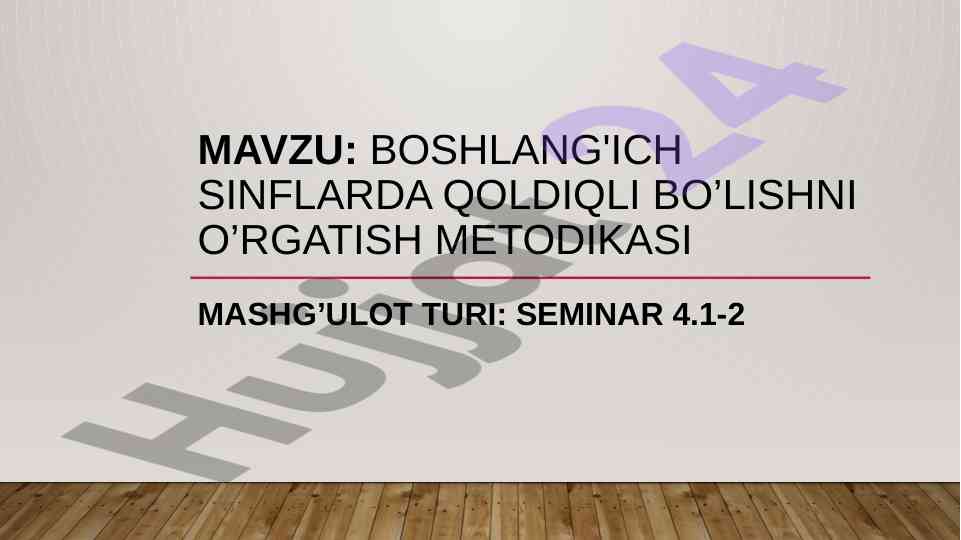 MAVZU: BOSHLANG'ICH SINFLARDA QOLDIQLI BO’LISHNI O’RGATISH METODIKASI

MASHG’ULOT TURI: SEMINAR 4.1-2

Hujjat24